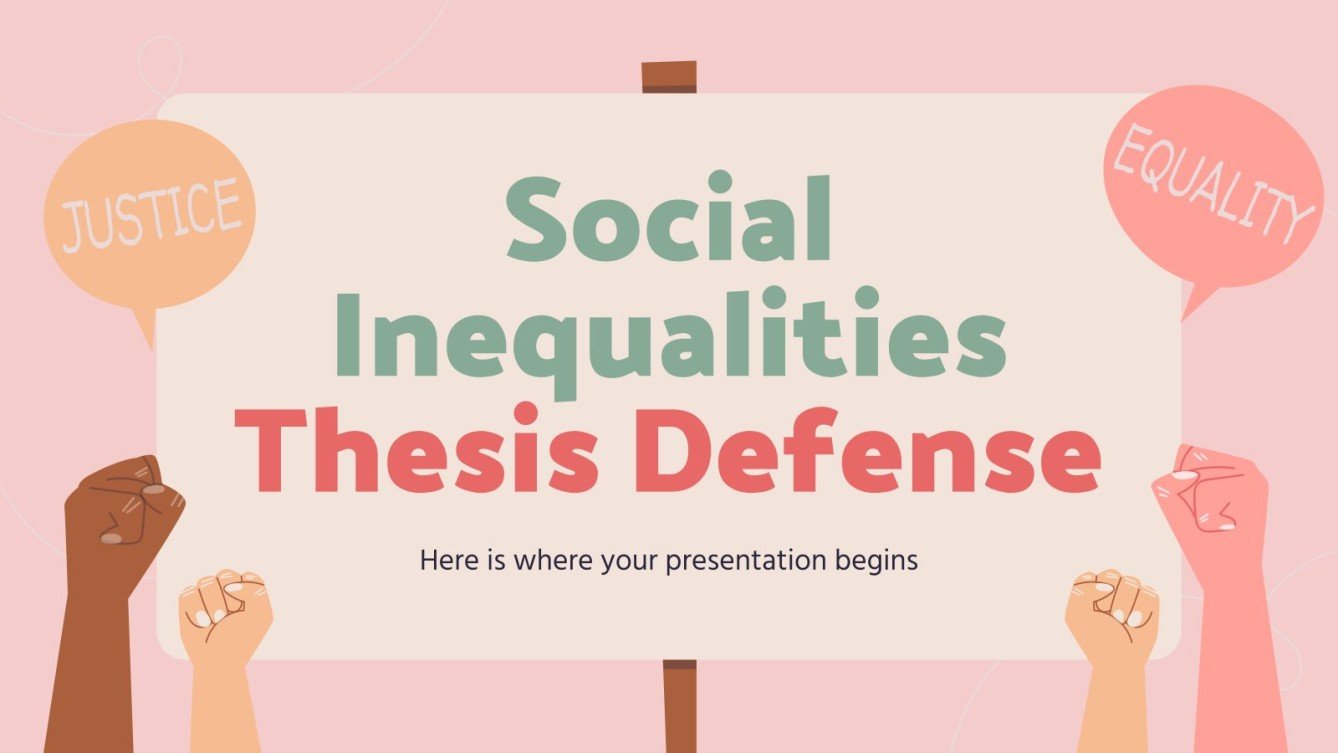 JUSTICE

EQUALITY

Social Inequalities Thesis Defense

Here is where your presentation begins